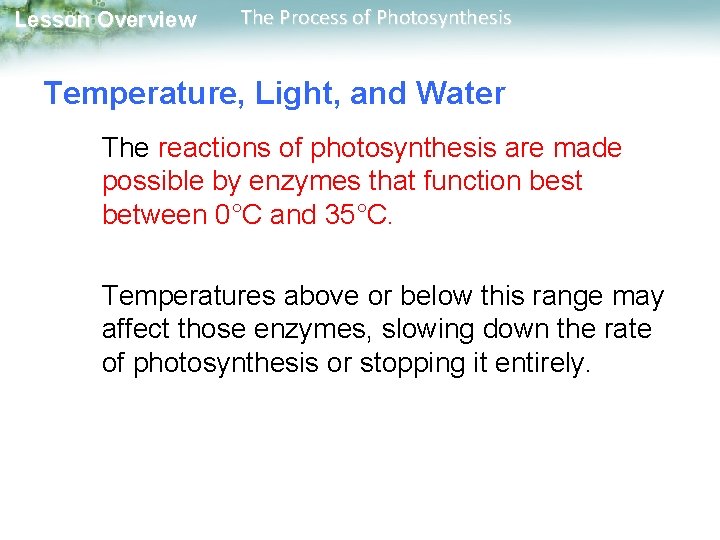 Lesson Overview The Process of Photosynthesis

Temperature, Light, and Water

The reactions of photosynthesis are made possible by enzymes that function best between 0°C and 35°C.

Temperatures above or below this range may affect those enzymes, slowing down the rate of photosynthesis or stopping it entirely.